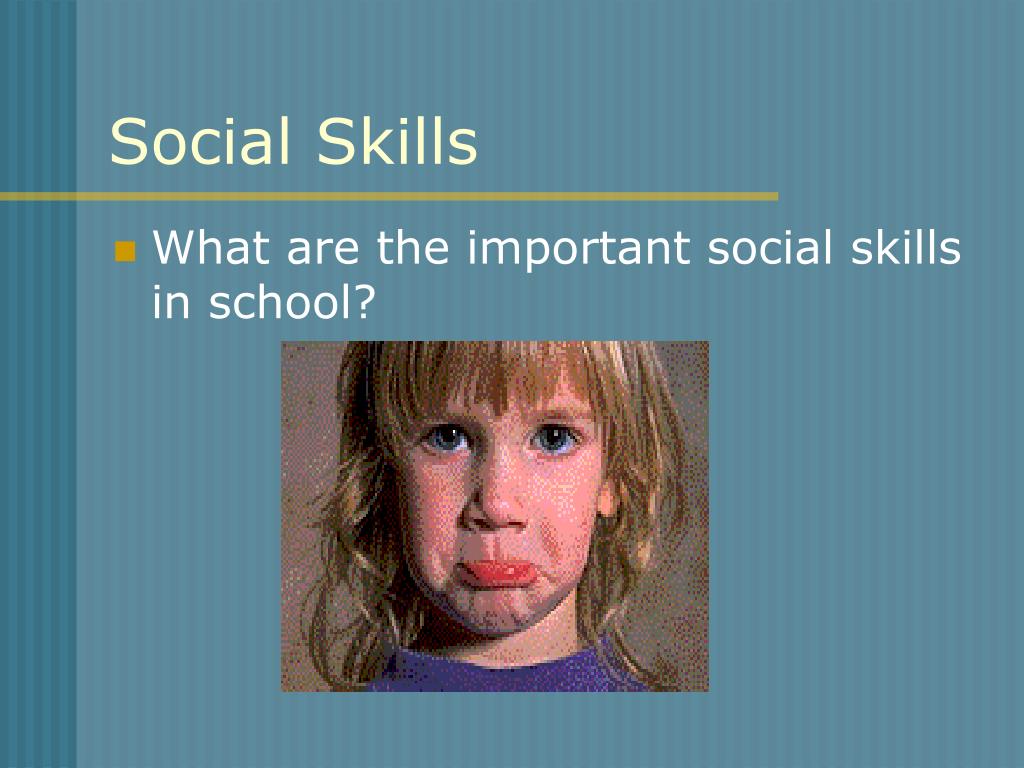 Social Skills

What are the important social skills in school?